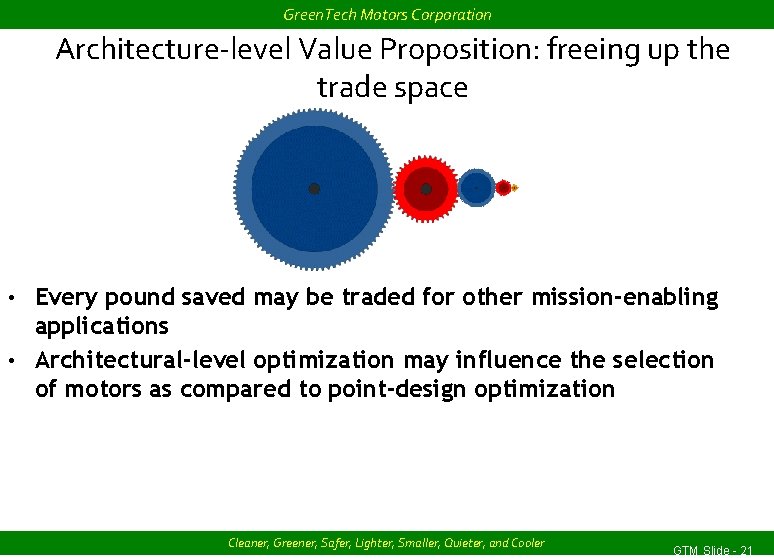 GreenTech Motors Corporation

Architecture-level Value Proposition: freeing up the trade space

• Every pound saved may be traded for other mission-enabling applications
• Architectural-level optimization may influence the selection of motors as compared to point-design optimization

Cleaner, Greener, Safer, Lighter, Smaller, Quieter, and Cooler

GTM Slide - 21